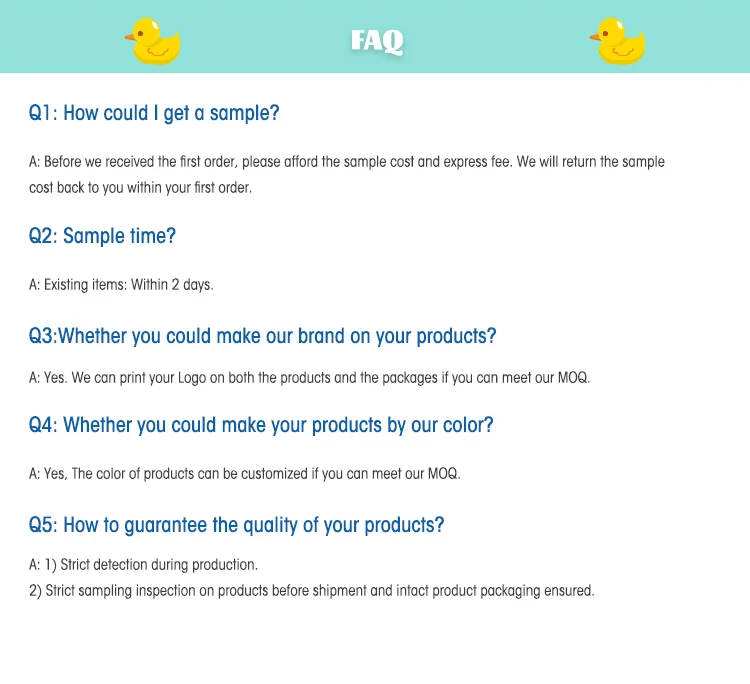 FAQ

Q1: How could I get a sample?

A: Before we received the first order, please afford the sample cost and express fee. We will return the sample cost back to you within your first order.

Q2: Sample time?

A: Existing items: Within 2 days.

Q3:Whether you could make our brand on your products?

A: Yes. We can print your Logo on both the products and the packages if you can meet our MOQ.

Q4: Whether you could make your products by our color?

A: Yes, The color of products can be customized if you can meet our MOQ.

Q5: How to guarantee the quality of your products?

A: 1) Strict detection during production.
2) Strict sampling inspection on products before shipment and intact product packaging ensured.